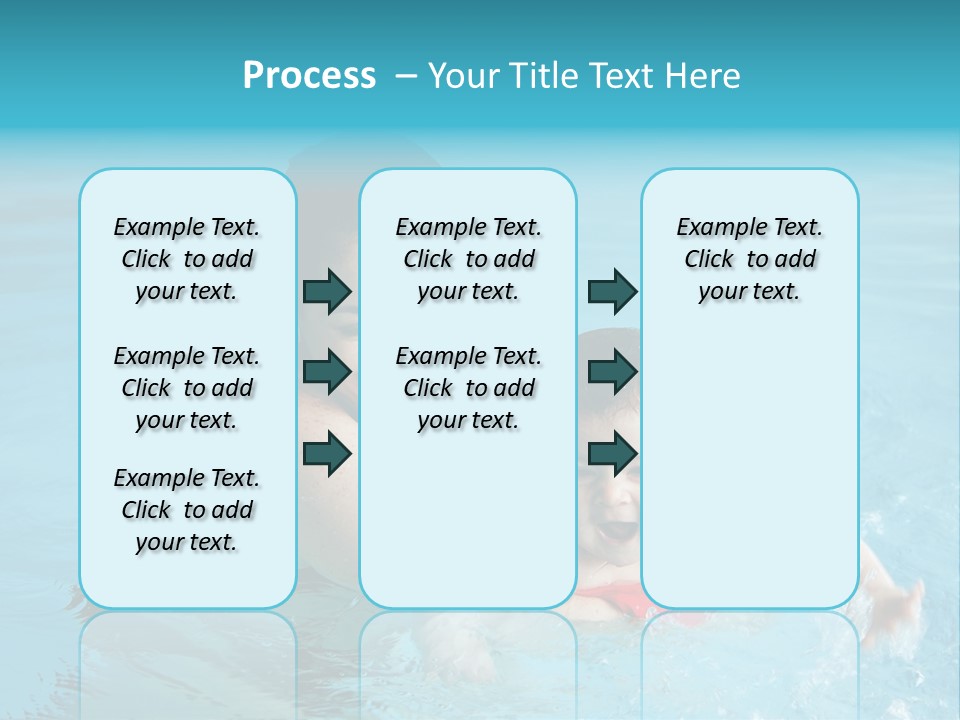 Process – Your Title Text Here

Example Text. Click to add your text.

Example Text. Click to add your text.

Example Text. Click to add your text.

Example Text. Click to add your text.

Example Text. Click to add your text.

Example Text. Click to add your text.